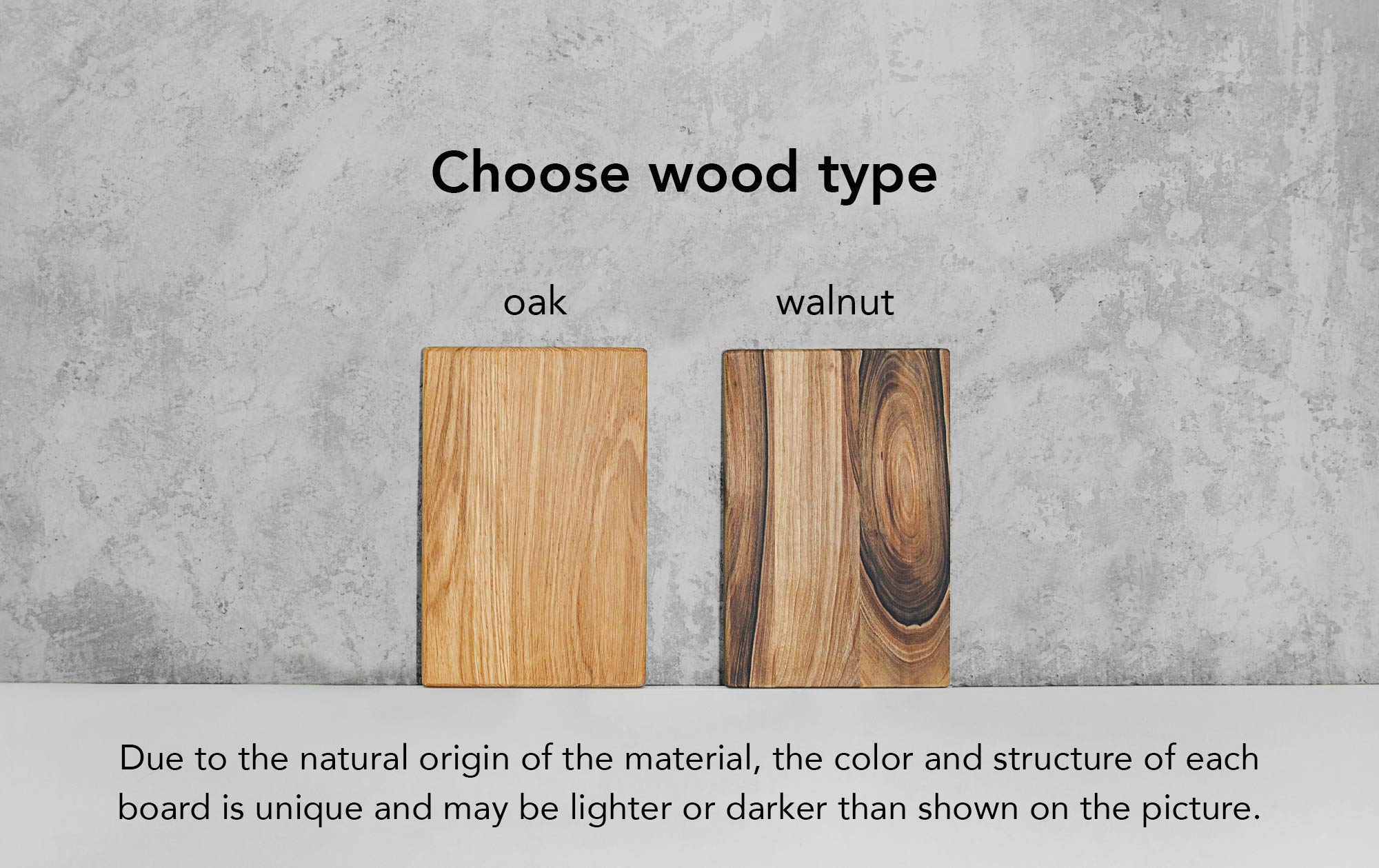 Choose wood type

oak

walnut

Due to the natural origin of the material, the color and structure of each board is unique and may be lighter or darker than shown on the picture.